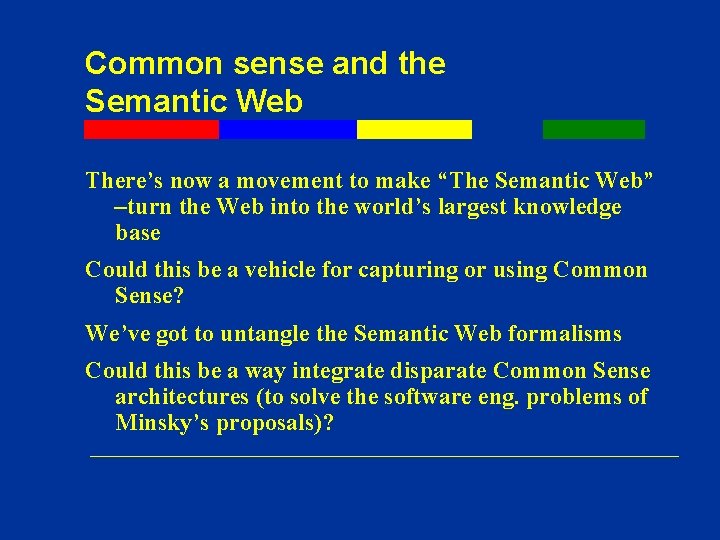 Common sense and the Semantic Web

There's now a movement to make "The Semantic Web" –turn the Web into the world's largest knowledge base

Could this be a vehicle for capturing or using Common Sense?

We've got to untangle the Semantic Web formalisms

Could this be a way integrate disparate Common Sense architectures (to solve the software eng. problems of Minsky's proposals)?